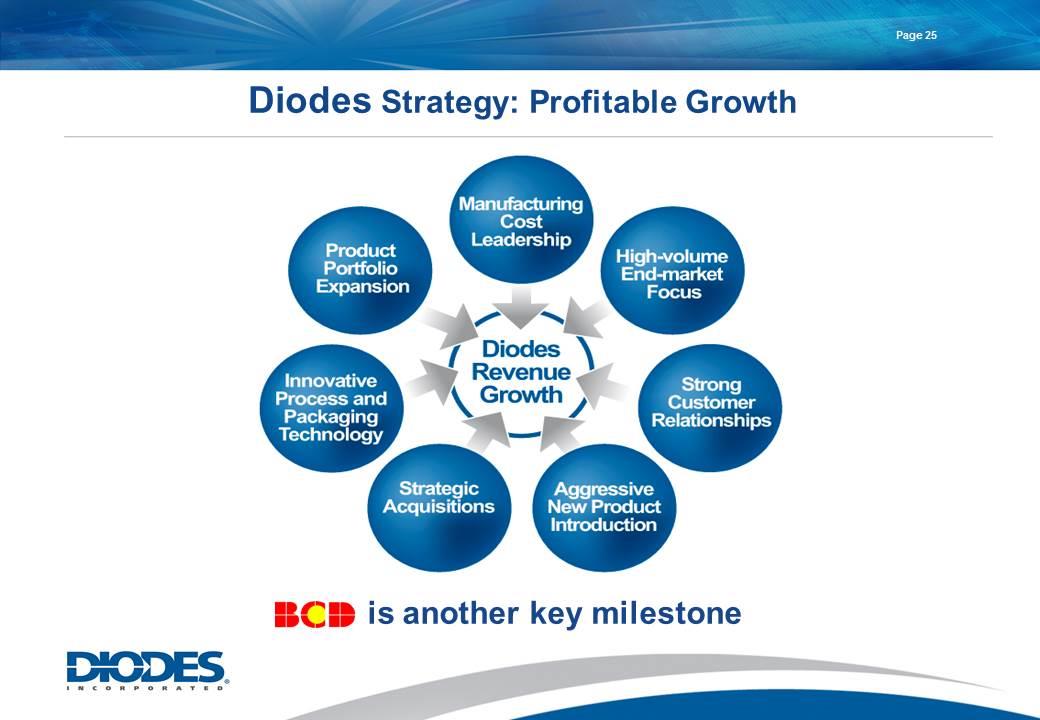 Page 25

Diodes Strategy: Profitable Growth

Manufacturing Cost Leadership

High-volume End-market Focus

Strong Customer Relationships

Aggressive New Product Introduction

Strategic Acquisitions

Innovative Process and Packaging Technology

Product Portfolio Expansion

Diodes Revenue Growth

BCD is another key milestone

DIODES INCORPORATED